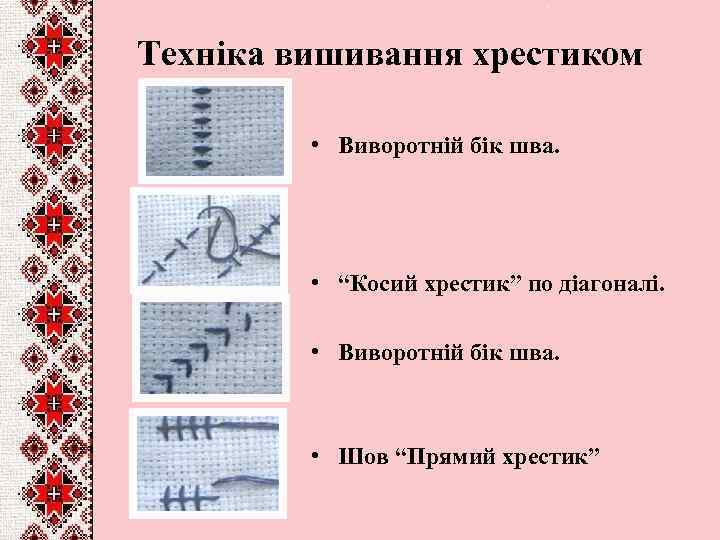 Техніка вишивання хрестиком

• Виворотній бік шва.

• “Косий хрестик” по діагоналі.

• Виворотній бік шва.

• Шов “Прямий хрестик”